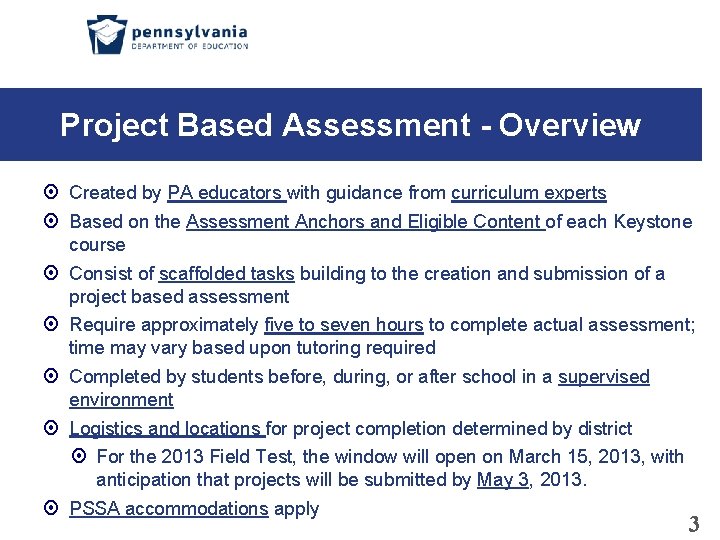 pennsylvania
DEPARTMENT OF EDUCATION

Project Based Assessment - Overview

Created by PA educators with guidance from curriculum experts

Based on the Assessment Anchors and Eligible Content of each Keystone course

Consist of scaffolded tasks building to the creation and submission of a project based assessment

Require approximately five to seven hours to complete actual assessment; time may vary based upon tutoring required

Completed by students before, during, or after school in a supervised environment

Logistics and locations for project completion determined by district

For the 2013 Field Test, the window will open on March 15, 2013, with anticipation that projects will be submitted by May 3, 2013.

PSSA accommodations apply

3